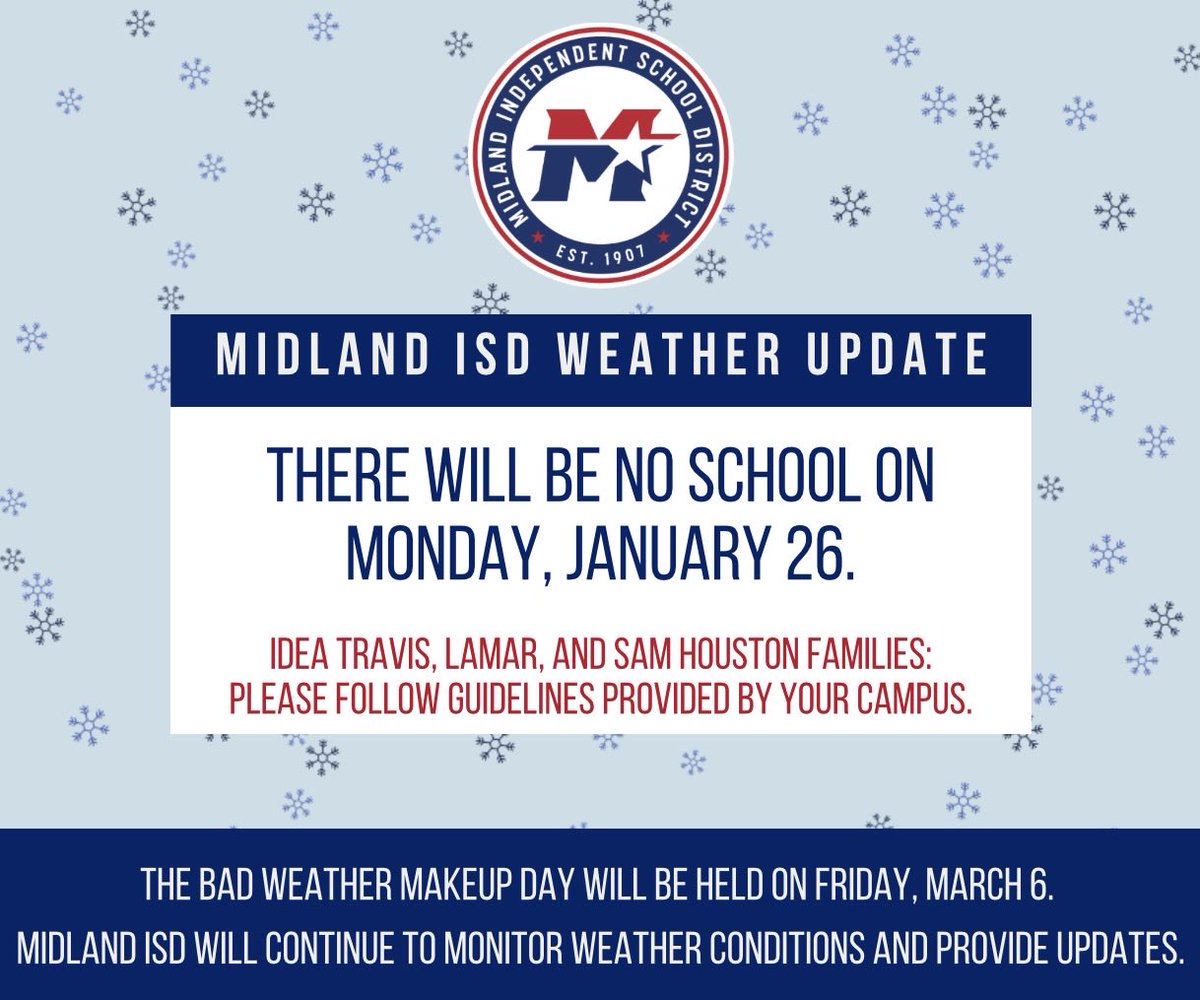 MIDLAND INDEPENDENT SCHOOL DISTRICT
M
EST. 1907

MIDLAND ISD WEATHER UPDATE

THERE WILL BE NO SCHOOL ON MONDAY, JANUARY 26.

IDEA TRAVIS, LAMAR, AND SAM HOUSTON FAMILIES: PLEASE FOLLOW GUIDELINES PROVIDED BY YOUR CAMPUS.

THE BAD WEATHER MAKEUP DAY WILL BE HELD ON FRIDAY, MARCH 6.
MIDLAND ISD WILL CONTINUE TO MONITOR WEATHER CONDITIONS AND PROVIDE UPDATES.